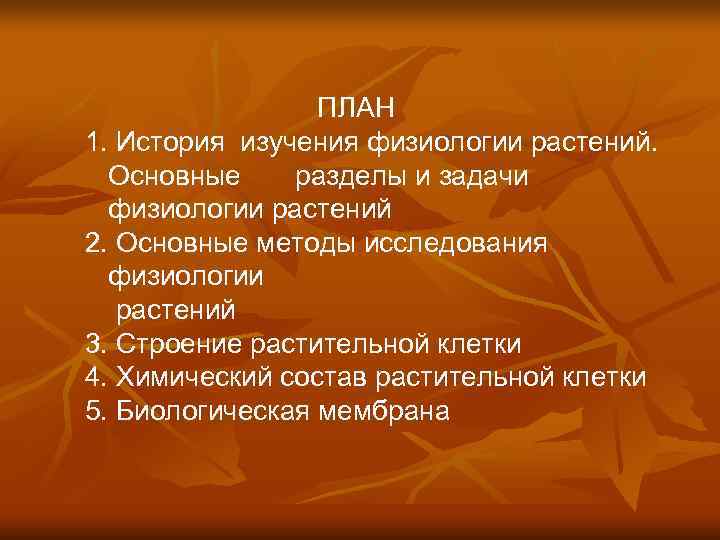 ПЛАН

1. История изучения физиологии растений. Основные разделы и задачи физиологии растений

2. Основные методы исследования физиологии растений

3. Строение растительной клетки

4. Химический состав растительной клетки

5. Биологическая мембрана